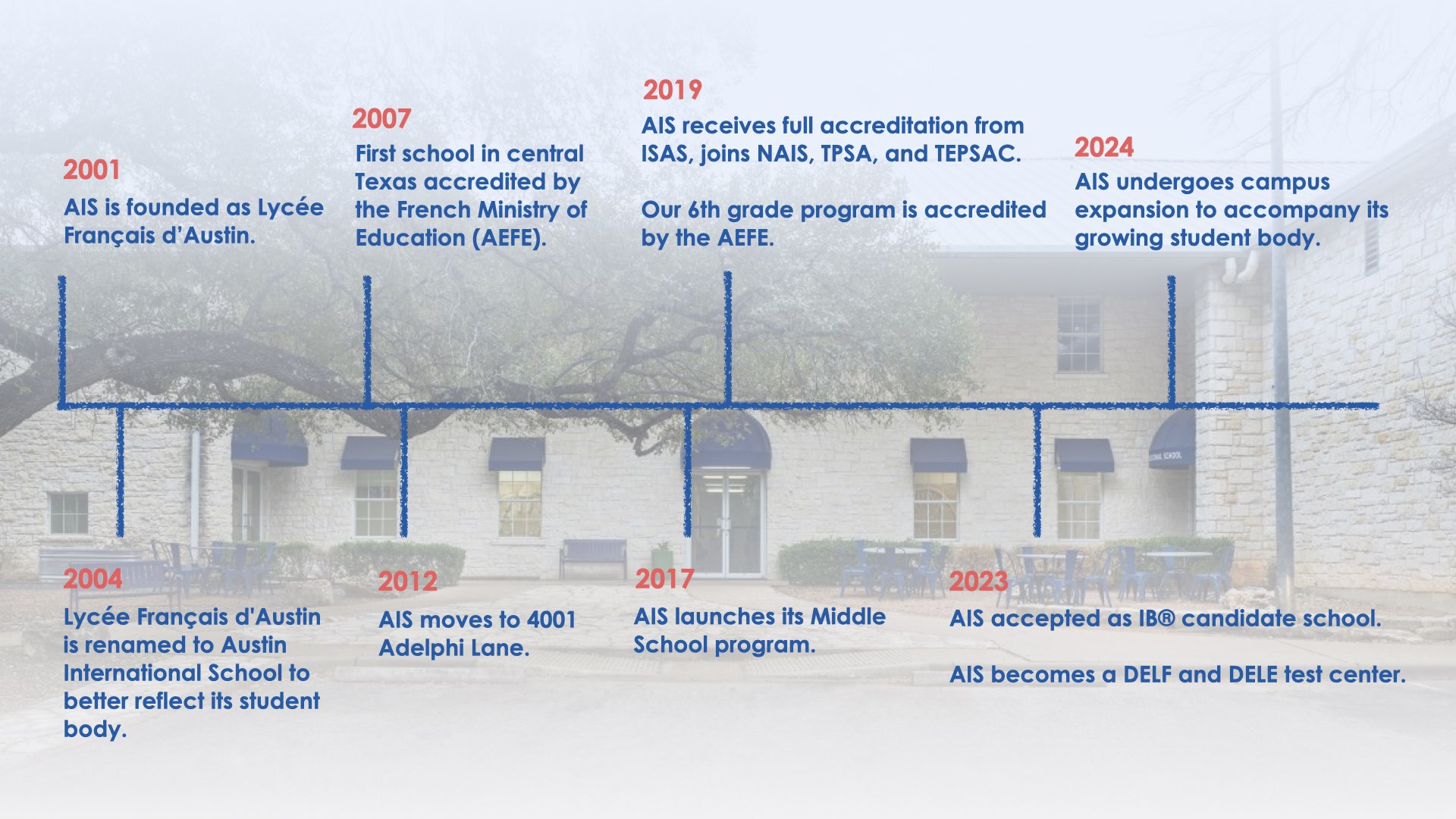 2001
AIS is founded as Lycée Français d'Austin.

2007
First school in central Texas accredited by the French Ministry of Education (AEFE).

2019
AIS receives full accreditation from ISAS, joins NAIS, TPSA, and TEPSAC.

Our 6th grade program is accredited by the AEFE.

2024
AIS undergoes campus expansion to accompany its growing student body.

2004
Lycée Français d'Austin is renamed to Austin International School to better reflect its student body.

2012
AIS moves to 4001 Adelphi Lane.

2017
AIS launches its Middle School program.

2023
AIS accepted as IB® candidate school.

AIS becomes a DELF and DELE test center.